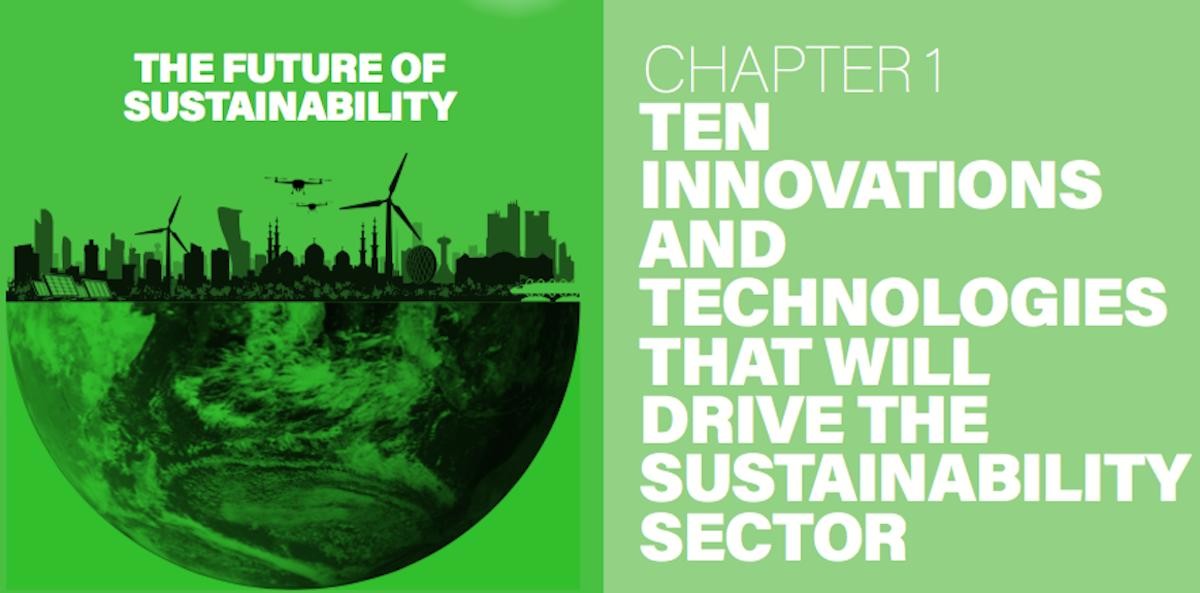 THE FUTURE OF SUSTAINABILITY

CHAPTER 1
TEN INNOVATIONS AND TECHNOLOGIES THAT WILL DRIVE THE SUSTAINABILITY SECTOR